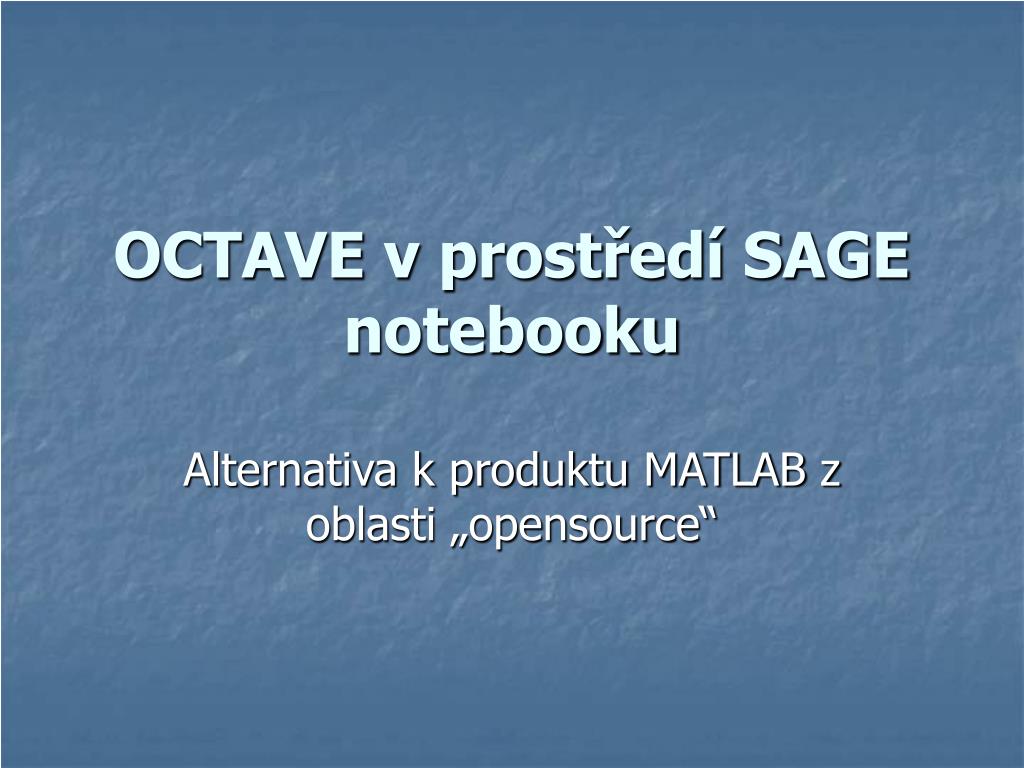 OCTAVE v prostředí SAGE notebooku

Alternativa k produktu MATLAB z oblasti „opensource“